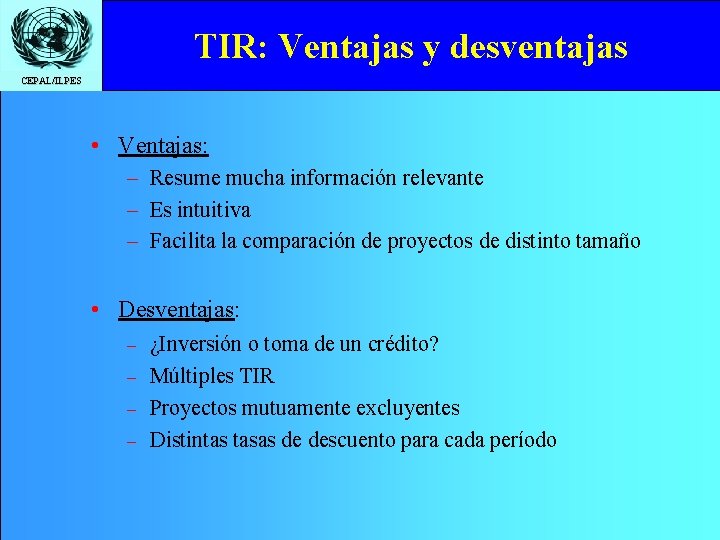 CEPAL/ILPES

TIR: Ventajas y desventajas

• Ventajas:
– Resume mucha información relevante
– Es intuitiva
– Facilita la comparación de proyectos de distinto tamaño

• Desventajas:
– ¿Inversión o toma de un crédito?
– Múltiples TIR
– Proyectos mutuamente excluyentes
– Distintas tasas de descuento para cada período